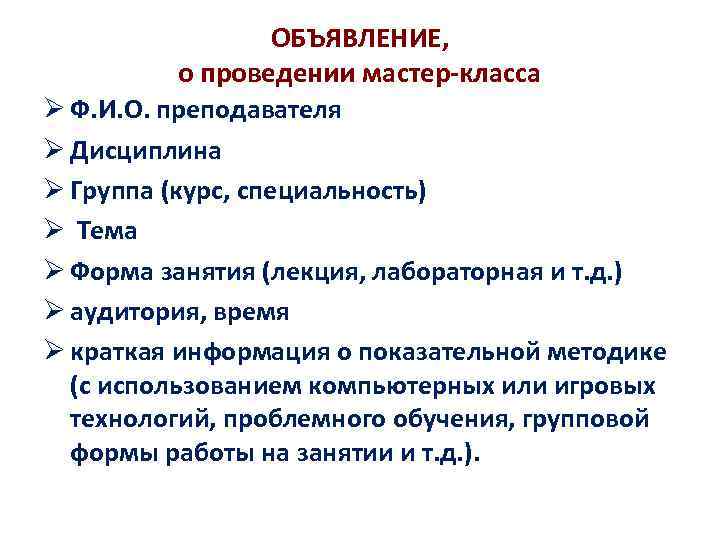 ОБЪЯВЛЕНИЕ,
о проведении мастер-класса

➢ Ф.И.О. преподавателя
➢ Дисциплина
➢ Группа (курс, специальность)
➢ Тема
➢ Форма занятия (лекция, лабораторная и т.д.)
➢ аудитория, время
➢ краткая информация о показательной методике (с использованием компьютерных или игровых технологий, проблемного обучения, групповой формы работы на занятии и т.д.).